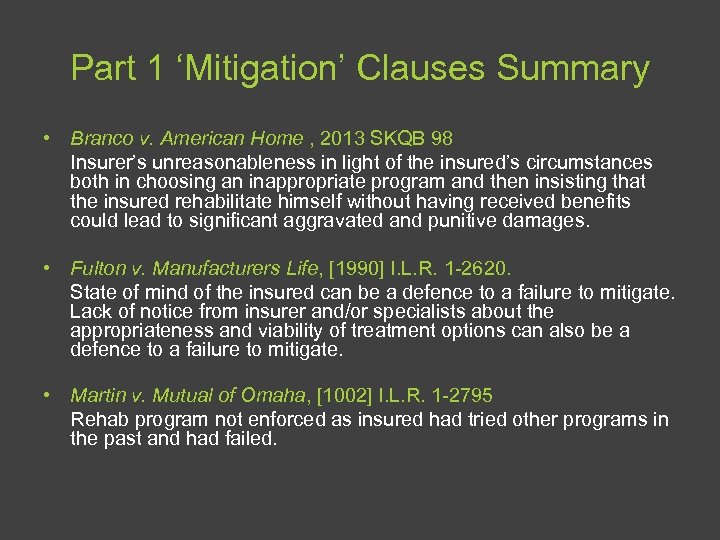 Part 1 ‘Mitigation’ Clauses Summary

• Branco v. American Home , 2013 SKQB 98
Insurer’s unreasonableness in light of the insured’s circumstances both in choosing an inappropriate program and then insisting that the insured rehabilitate himself without having received benefits could lead to significant aggravated and punitive damages.

• Fulton v. Manufacturers Life, [1990] I.L.R. 1-2620.
State of mind of the insured can be a defence to a failure to mitigate. Lack of notice from insurer and/or specialists about the appropriateness and viability of treatment options can also be a defence to a failure to mitigate.

• Martin v. Mutual of Omaha, [1002] I.L.R. 1-2795
Rehab program not enforced as insured had tried other programs in the past and had failed.